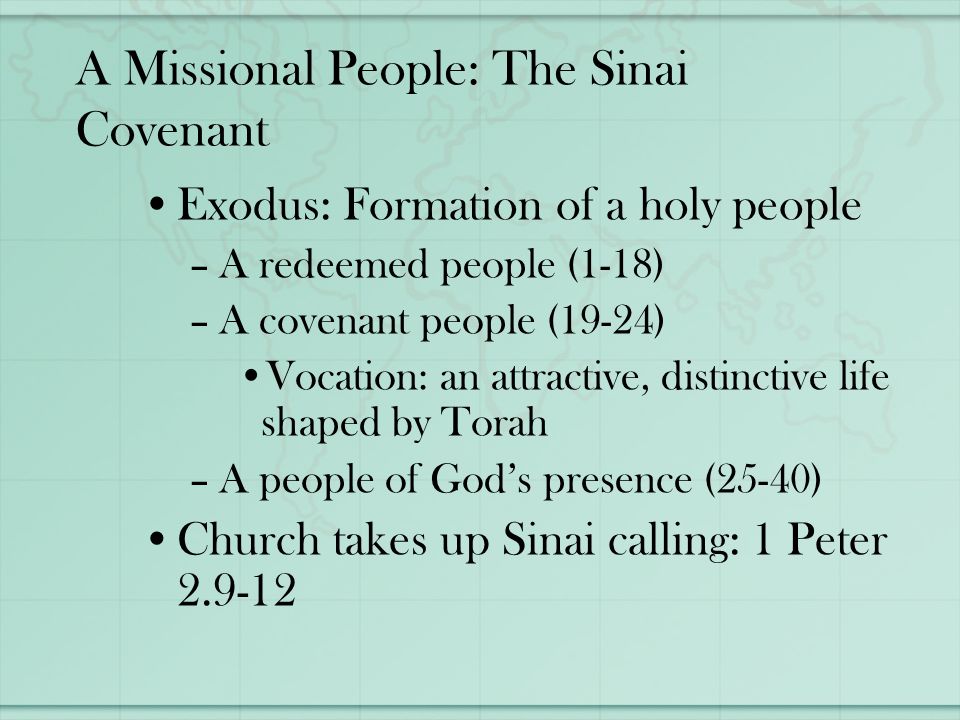 A Missional People: The Sinai Covenant

• Exodus: Formation of a holy people

– A redeemed people (1-18)

– A covenant people (19-24)

• Vocation: an attractive, distinctive life shaped by Torah

– A people of God’s presence (25-40)

• Church takes up Sinai calling: 1 Peter 2.9-12